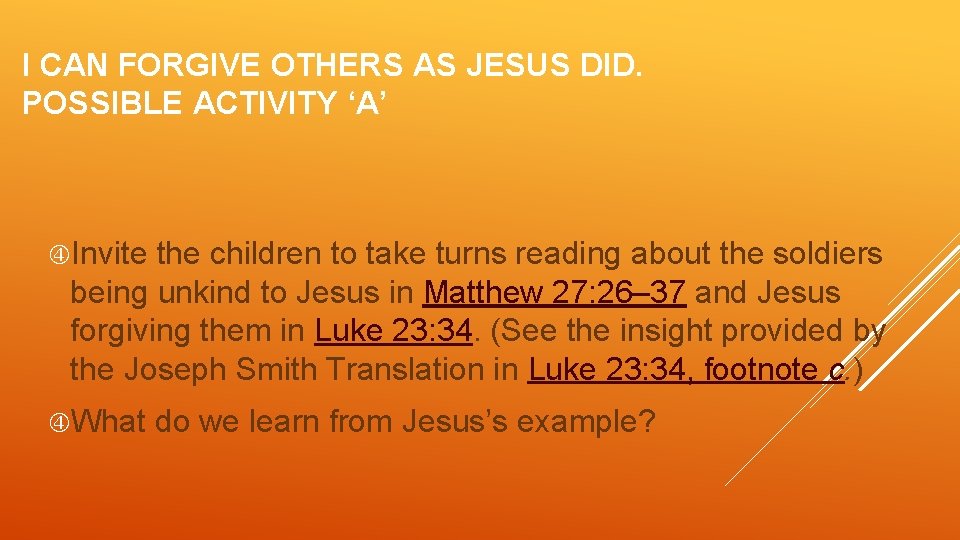 I CAN FORGIVE OTHERS AS JESUS DID.
POSSIBLE ACTIVITY ‘A’

Invite the children to take turns reading about the soldiers being unkind to Jesus in Matthew 27:26–37 and Jesus forgiving them in Luke 23:34. (See the insight provided by the Joseph Smith Translation in Luke 23:34, footnote c.)

What do we learn from Jesus’s example?